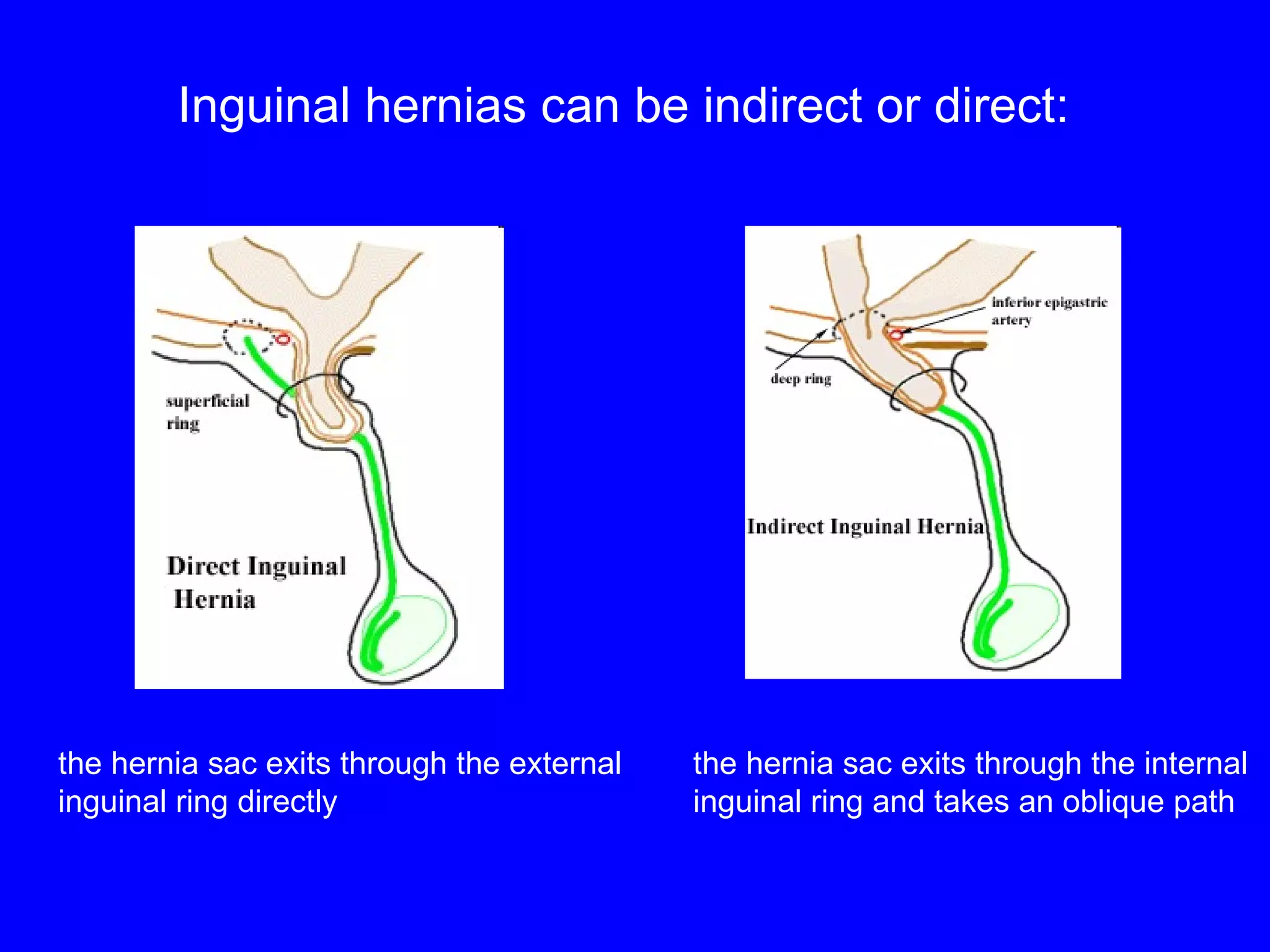 Inguinal hernias can be indirect or direct:

superficial ring

Direct Inguinal Hernia

inferior epigastric artery

deep ring

Indirect Inguinal Hernia

the hernia sac exits through the external inguinal ring directly

the hernia sac exits through the internal inguinal ring and takes an oblique path